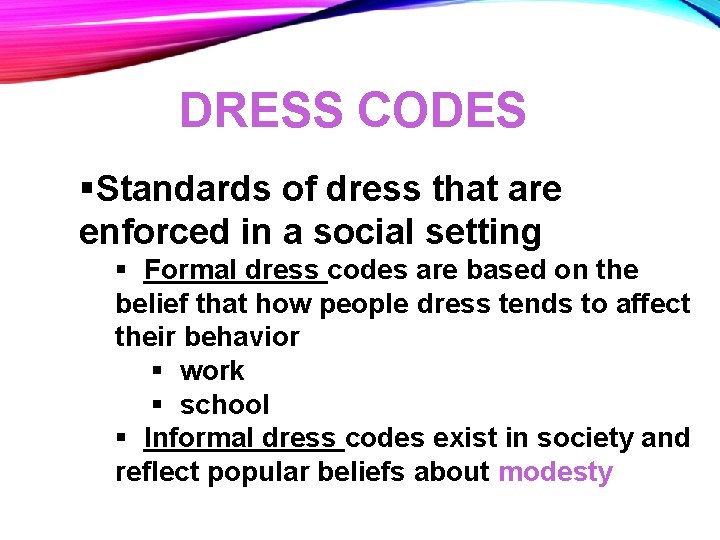 DRESS CODES

▪Standards of dress that are enforced in a social setting

▪ Formal dress codes are based on the belief that how people dress tends to affect their behavior

▪ work

▪ school

▪ Informal dress codes exist in society and reflect popular beliefs about modesty